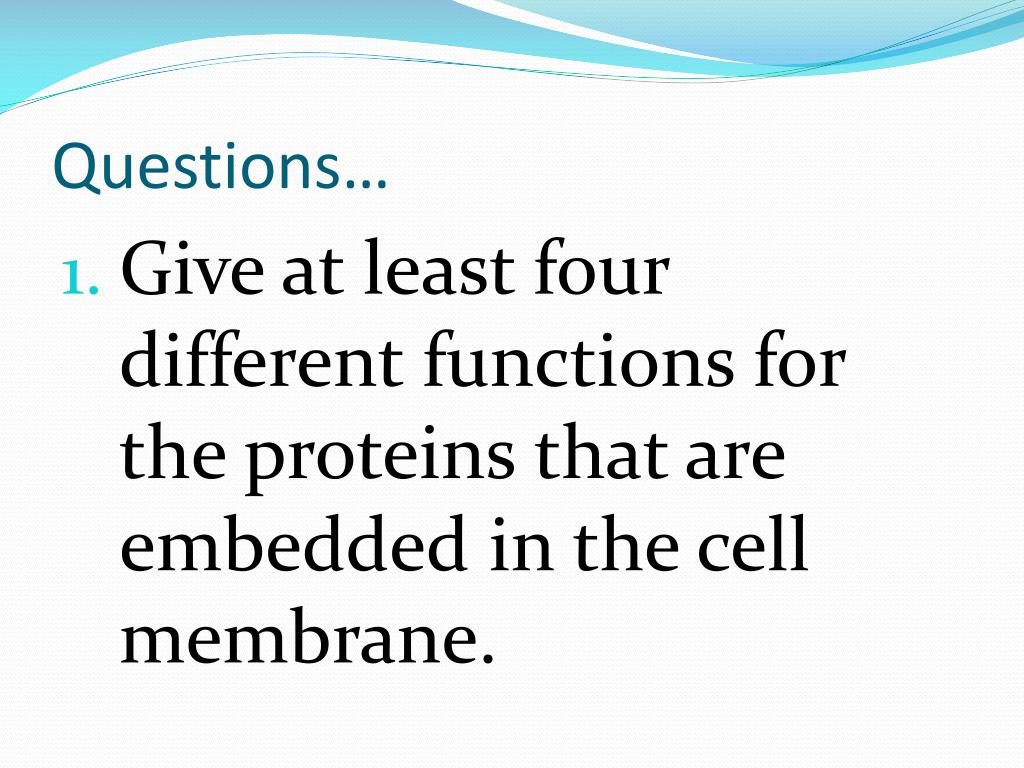 Questions…

1. Give at least four different functions for the proteins that are embedded in the cell membrane.